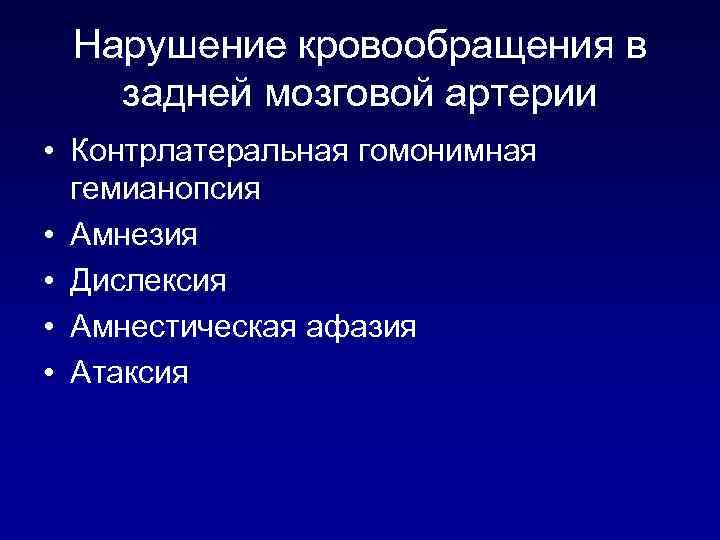 Нарушение кровообращения в задней мозговой артерии

• Контрлатеральная гомонимная гемианопсия
• Амнезия
• Дислексия
• Амнестическая афазия
• Атаксия